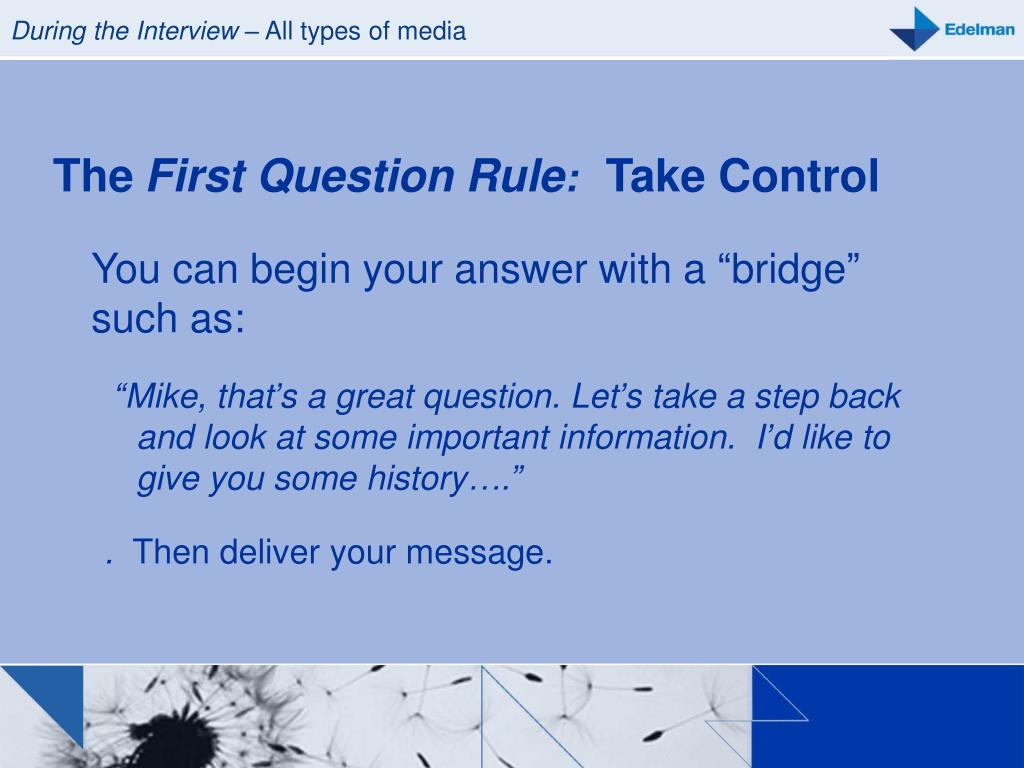 During the Interview – All types of media

Edelman

The First Question Rule: Take Control

You can begin your answer with a “bridge” such as:

“Mike, that’s a great question. Let’s take a step back and look at some important information. I’d like to give you some history….”

. Then deliver your message.